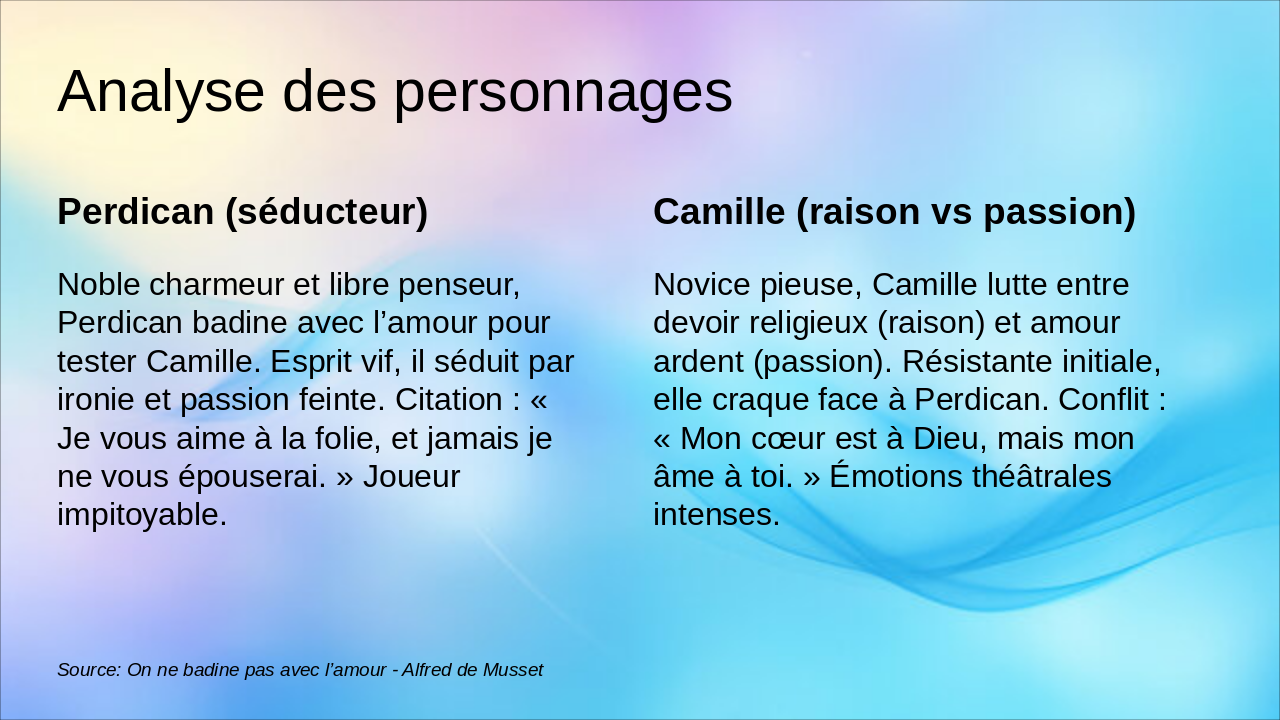 Analyse des personnages

Perdican (séducteur)

Noble charmeur et libre penseur, Perdican badine avec l’amour pour tester Camille. Esprit vif, il séduit par ironie et passion feinte. Citation : « Je vous aime à la folie, et jamais je ne vous épouserai. » Joueur impitoyable.

Camille (raison vs passion)

Novice pieuse, Camille lutte entre devoir religieux (raison) et amour ardent (passion). Résistante initiale, elle craque face à Perdican. Conflit : « Mon cœur est à Dieu, mais mon âme à toi. » Émotions théâtrales intenses.

Source: On ne badine pas avec l’amour - Alfred de Musset